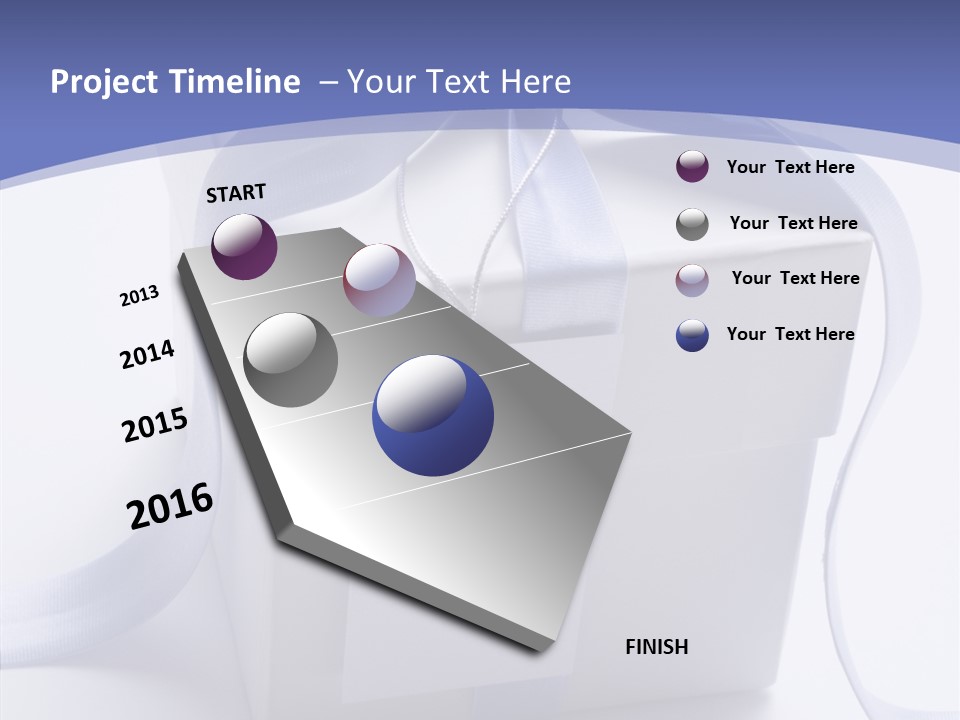 Project Timeline – Your Text Here

START

2013

2014

2015

2016

FINISH

Your Text Here

Your Text Here

Your Text Here

Your Text Here